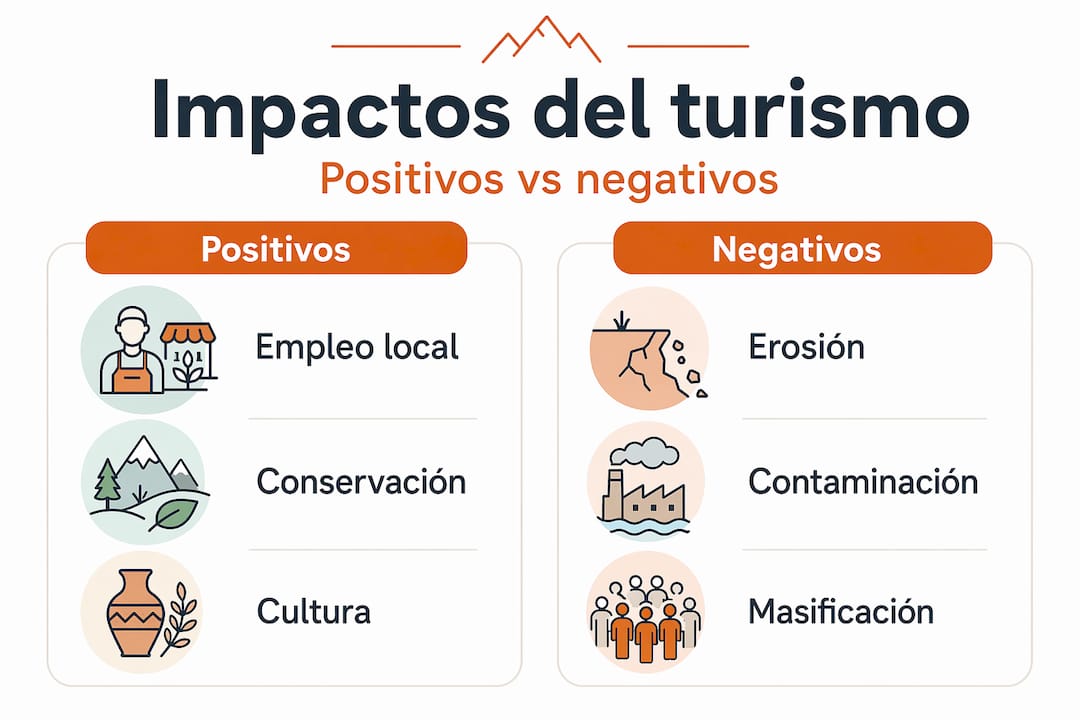 Impactos del turismo

Positivos vs negativos

Positivos

Empleo local

Conservación

Cultura

Negativos

Erosión

Contaminación

Masificación